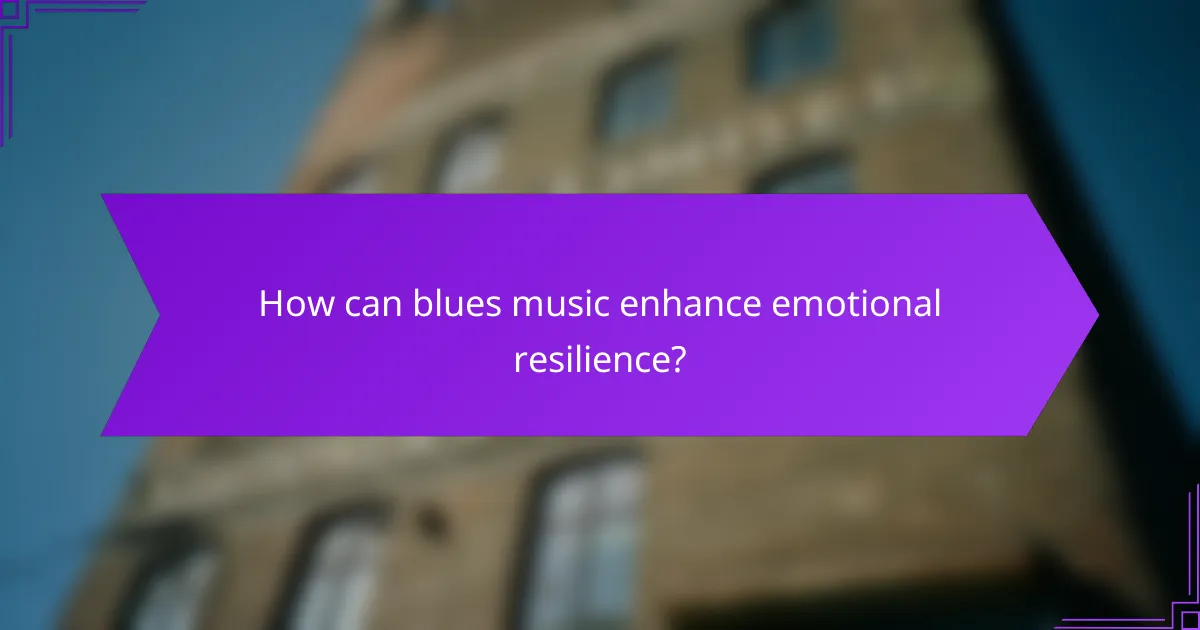 How can blues music enhance emotional resilience?